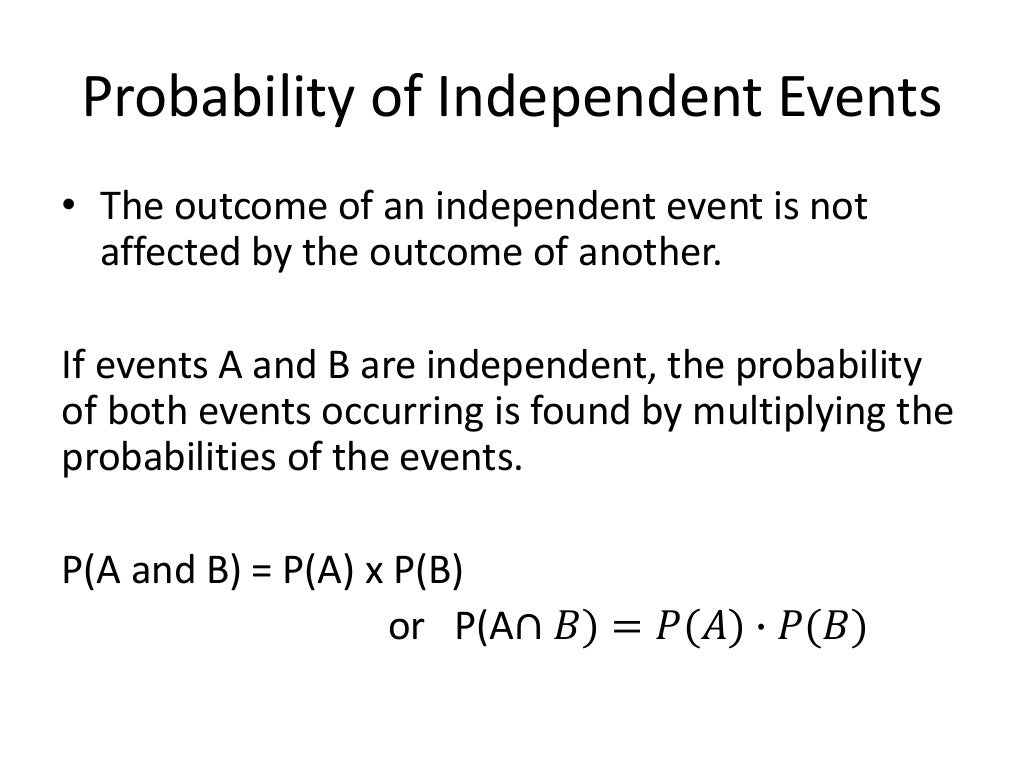 Probability of Independent Events

• The outcome of an independent event is not affected by the outcome of another.

If events A and B are independent, the probability of both events occurring is found by multiplying the probabilities of the events.

P(A and B) = P(A) x P(B)

or $P(A \cap B) = P(A) \cdot P(B)$